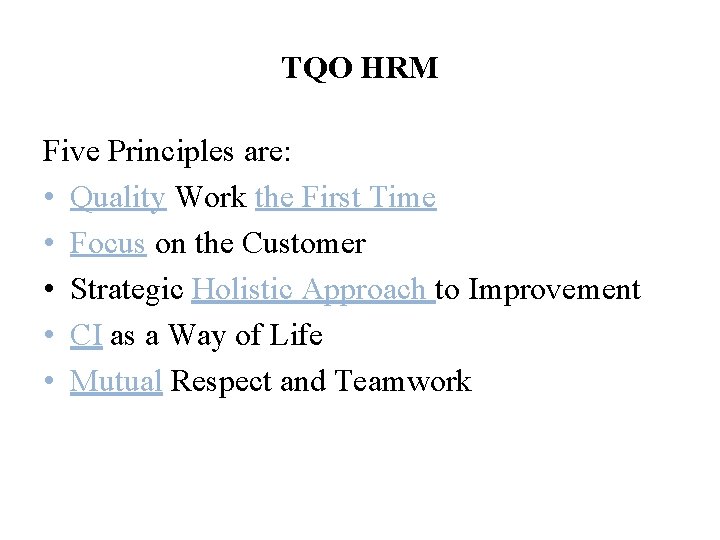 TQO HRM

Five Principles are:
• Quality Work the First Time
• Focus on the Customer
• Strategic Holistic Approach to Improvement
• CI as a Way of Life
• Mutual Respect and Teamwork